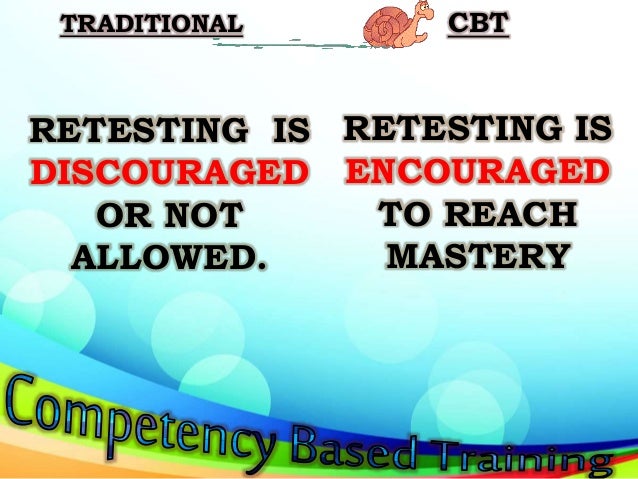 TRADITIONAL

RETESTING IS DISCOURAGED OR NOT ALLOWED.

CBT

RETESTING IS ENCOURAGED TO REACH MASTERY

Competency Based Training